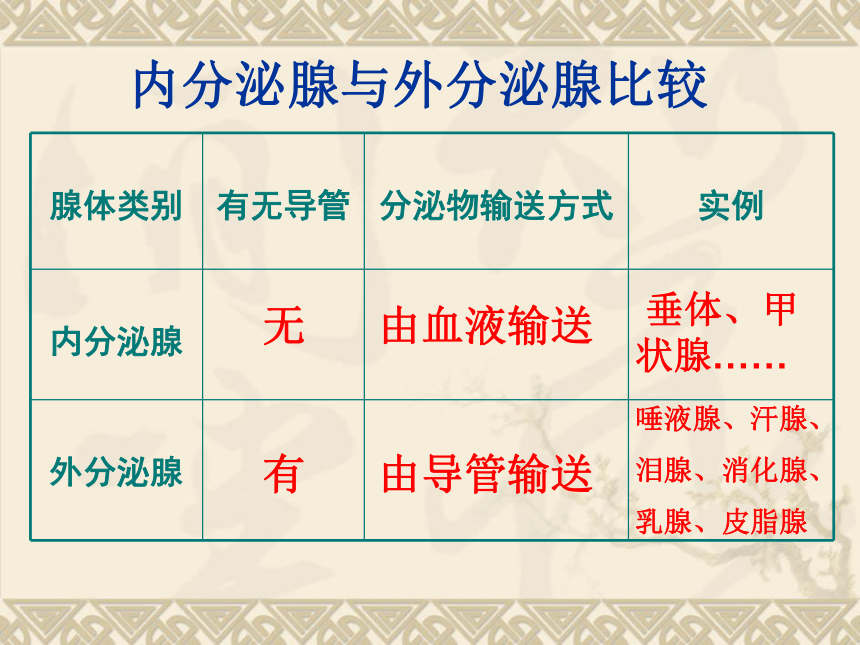 内分泌腺与外分泌腺比较

| 腺体类别 | 有无导管 | 分泌物输送方式 | 实例 |
|---|---|---|---|
| 内分泌腺 | 无 | 由血液输送 | 垂体、甲状腺…… |
| 外分泌腺 | 有 | 由导管输送 | 唾液腺、汗腺、泪腺、消化腺、乳腺、皮脂腺 |